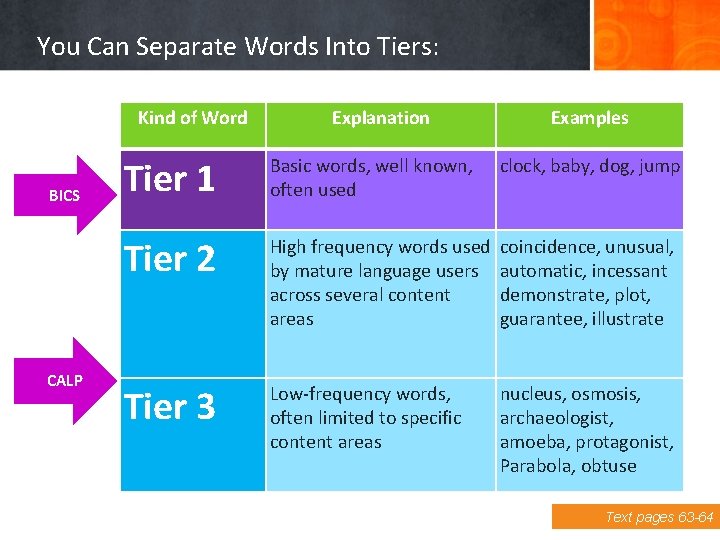 You Can Separate Words Into Tiers:

BICS

CALP

| Kind of Word | Explanation | Examples |
|---|---|---|
| Tier 1 | Basic words, well known, often used | clock, baby, dog, jump |
| Tier 2 | High frequency words used by mature language users across several content areas | coincidence, unusual, automatic, incessant demonstrate, plot, guarantee, illustrate |
| Tier 3 | Low-frequency words, often limited to specific content areas | nucleus, osmosis, archaeologist, amoeba, protagonist, Parabola, obtuse |

Text pages 63-64